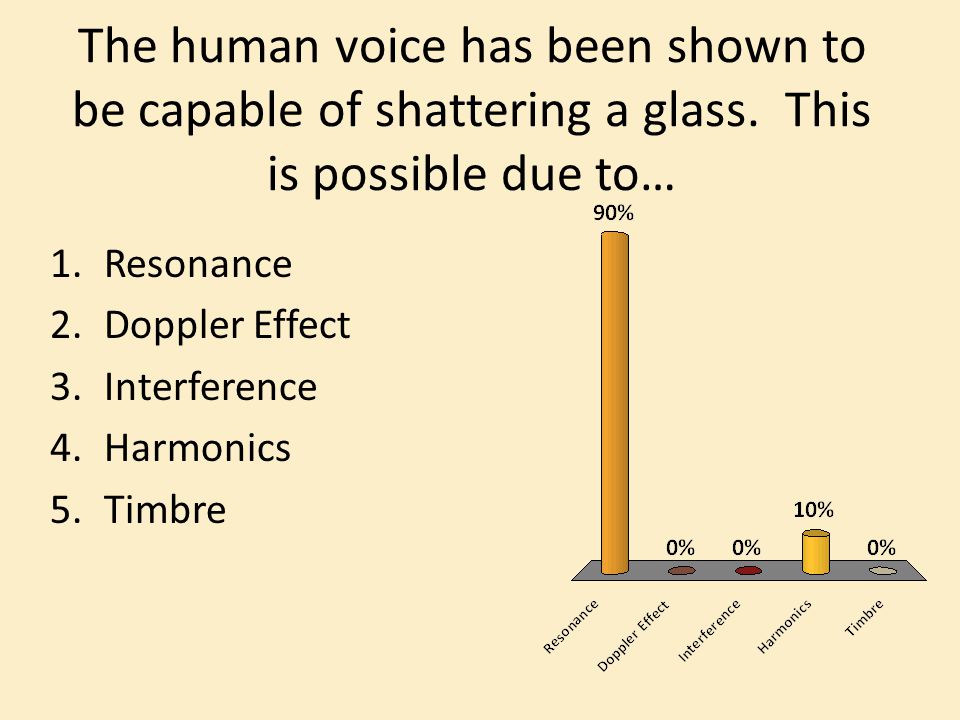 The human voice has been shown to be capable of shattering a glass. This is possible due to…

1. Resonance
2. Doppler Effect
3. Interference
4. Harmonics
5. Timbre

90%
0%
0%
10%
0%

Resonance
Doppler Effect
Interference
Harmonics
Timbre